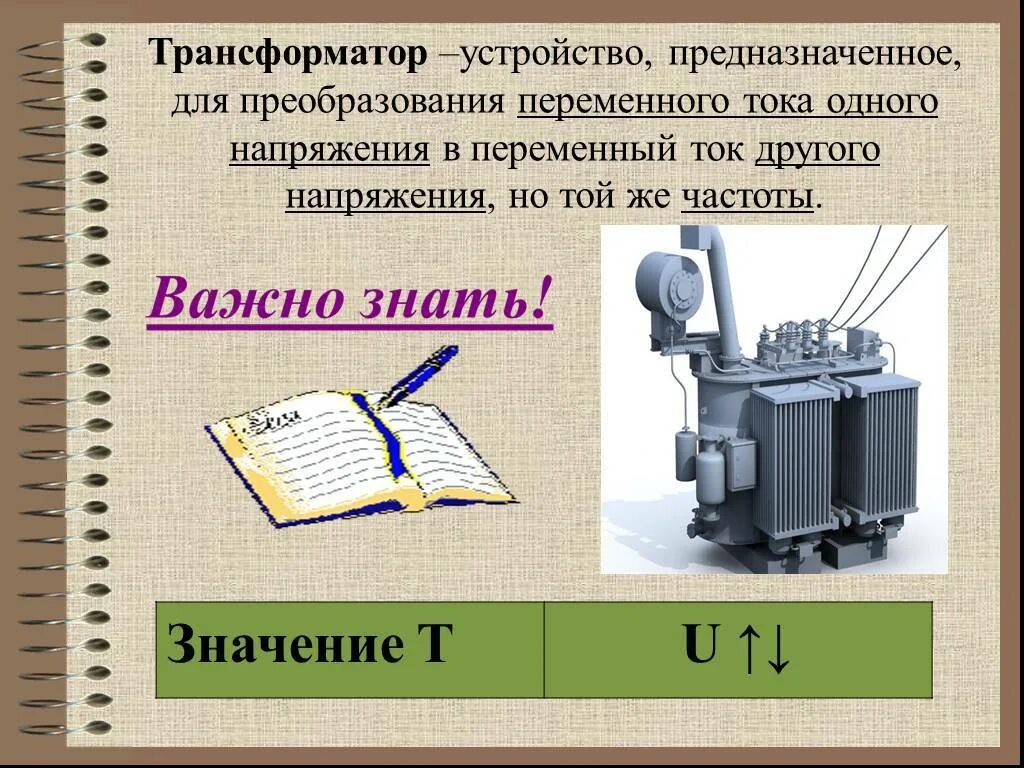 Трансформатор –устройство, предназначенное, для преобразования переменного тока одного напряжения в переменный ток другого напряжения, но той же частоты.

Важно знать!

| Значение Т | U ↑↓ |
|---|---|